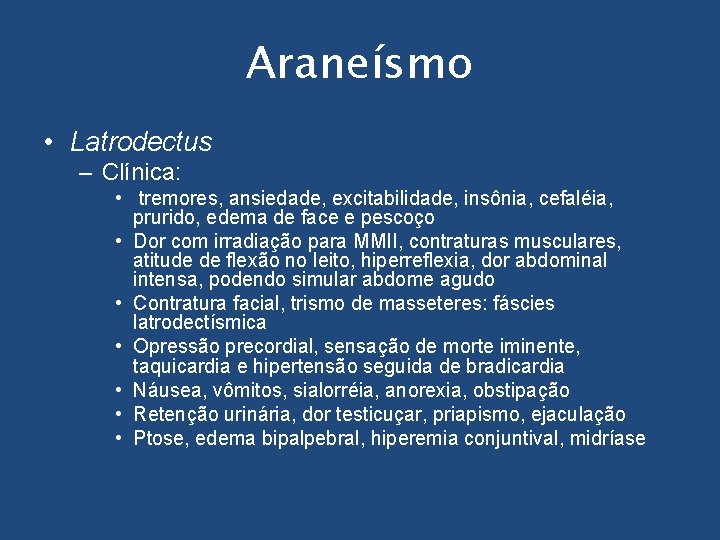 Araneísmo

• Latrodectus
– Clínica:
• tremores, ansiedade, excitabilidade, insônia, cefaléia, prurido, edema de face e pescoço
• Dor com irradiação para MMII, contraturas musculares, atitude de flexão no leito, hiperreflexia, dor abdominal intensa, podendo simular abdome agudo
• Contratura facial, trismo de masseteres: fáscies latrodectísmica
• Opressão precordial, sensação de morte iminente, taquicardia e hipertensão seguida de bradicardia
• Náusea, vômitos, sialorréia, anorexia, obstipação
• Retenção urinária, dor testicuçar, priapismo, ejaculação
• Ptose, edema bipalpebral, hiperemia conjuntival, midríase